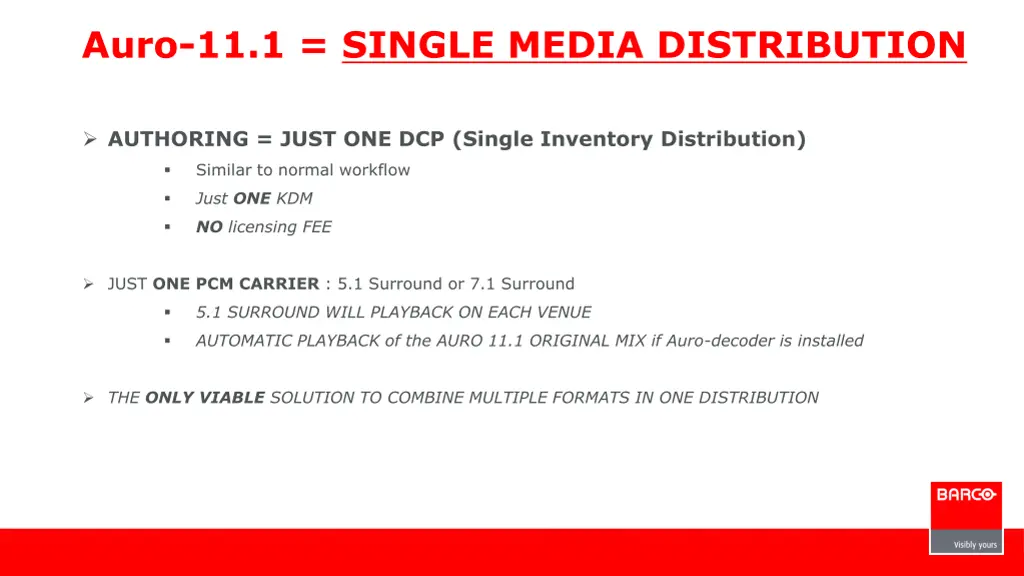 Auro-11.1 = SINGLE MEDIA DISTRIBUTION

➢ AUTHORING = JUST ONE DCP (Single Inventory Distribution)
▪ Similar to normal workflow
▪ Just ONE KDM
▪ NO licensing FEE

➢ JUST ONE PCM CARRIER : 5.1 Surround or 7.1 Surround
▪ 5.1 SURROUND WILL PLAYBACK ON EACH VENUE
▪ AUTOMATIC PLAYBACK of the AURO 11.1 ORIGINAL MIX if Auro-decoder is installed

➢ THE ONLY VIABLE SOLUTION TO COMBINE MULTIPLE FORMATS IN ONE DISTRIBUTION

BARCO
Visibly yours